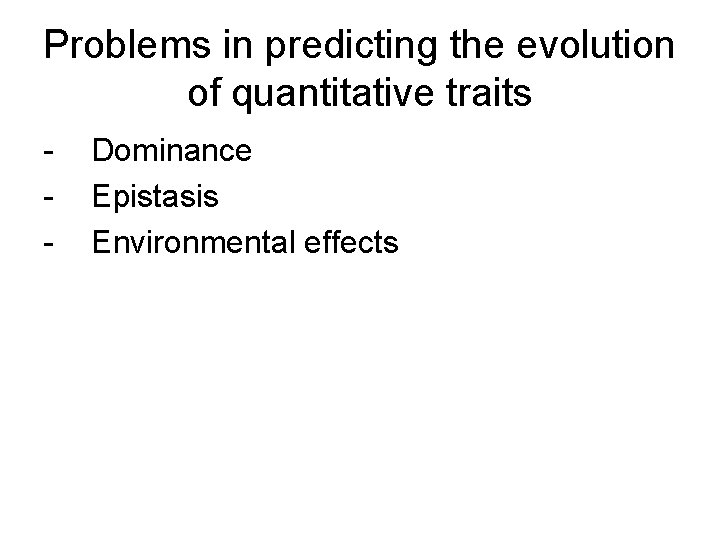 Problems in predicting the evolution of quantitative traits

- Dominance
- Epistasis
- Environmental effects